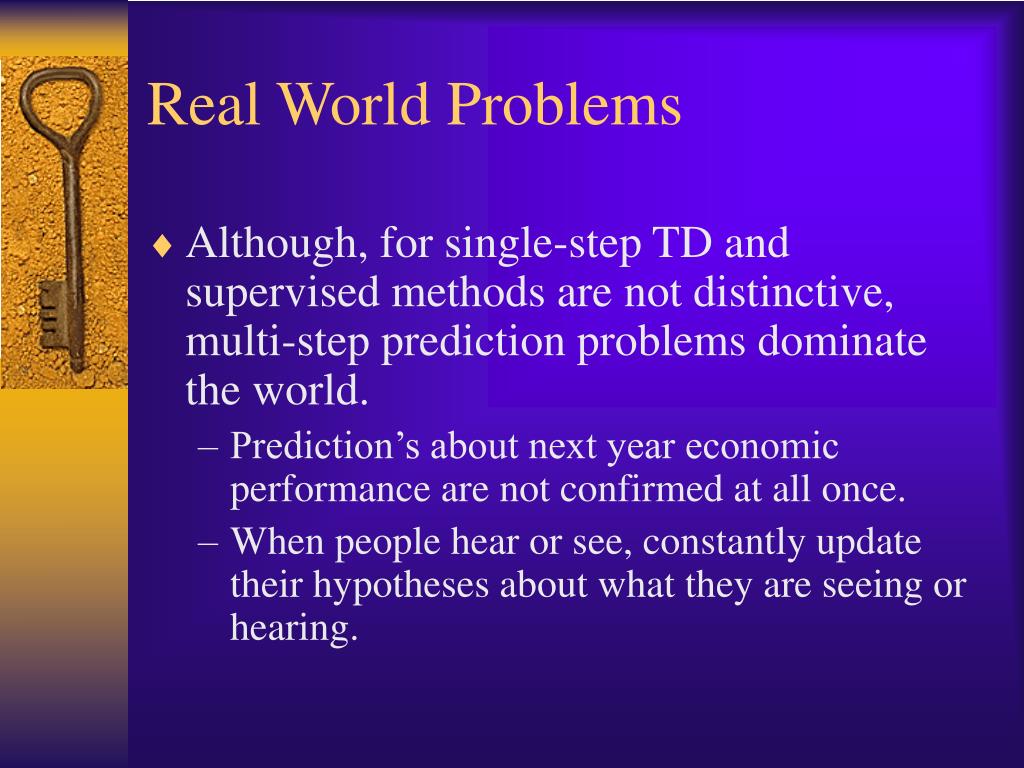 Real World Problems

♦ Although, for single-step TD and supervised methods are not distinctive, multi-step prediction problems dominate the world.

– Prediction’s about next year economic performance are not confirmed at all once.

– When people hear or see, constantly update their hypotheses about what they are seeing or hearing.